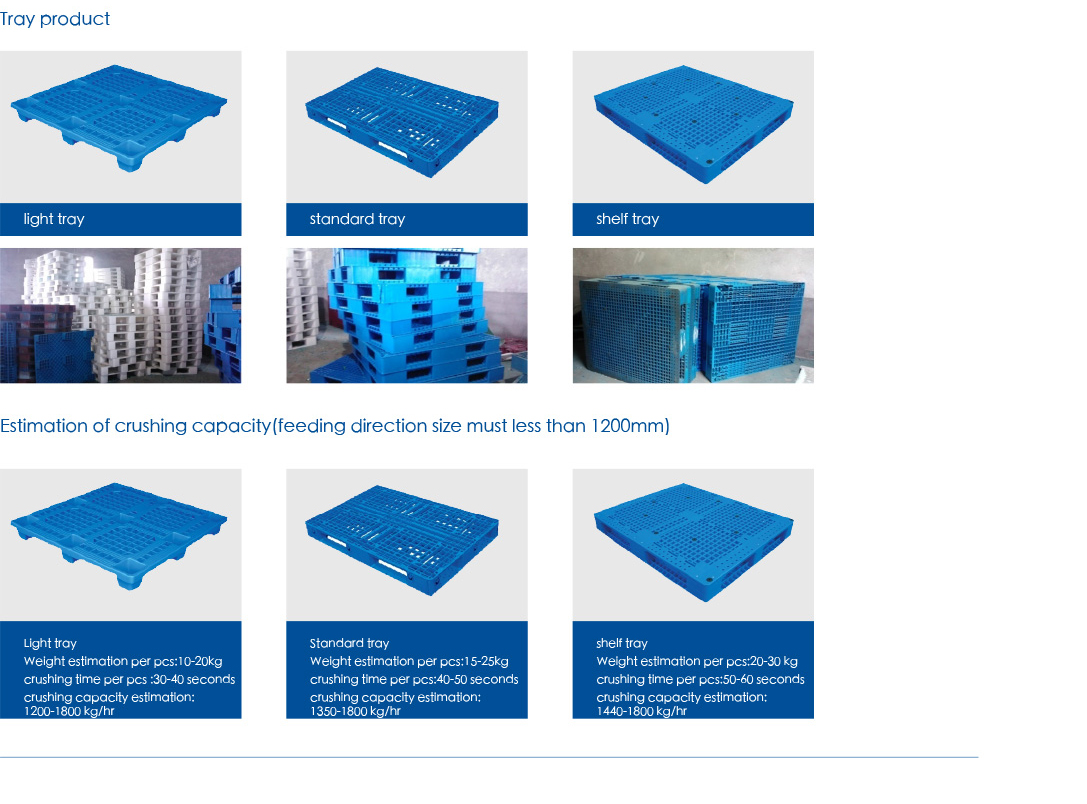 Tray product

light tray

standard tray

shelf tray

Estimation of crushing capacity(feeding direction size must less than 1200mm)

Light tray
Weight estimation per pcs:10-20kg
crushing time per pcs :30-40 seconds
crushing capacity estimation:
1200-1800 kg/hr

Standard tray
Weight estimation per pcs:15-25kg
crushing time per pcs:40-50 seconds
crushing capacity estimation:
1350-1800 kg/hr

shelf tray
Weight estimation per pcs:20-30 kg
crushing time per pcs:50-60 seconds
crushing capacity estimation:
1440-1800 kg/hr